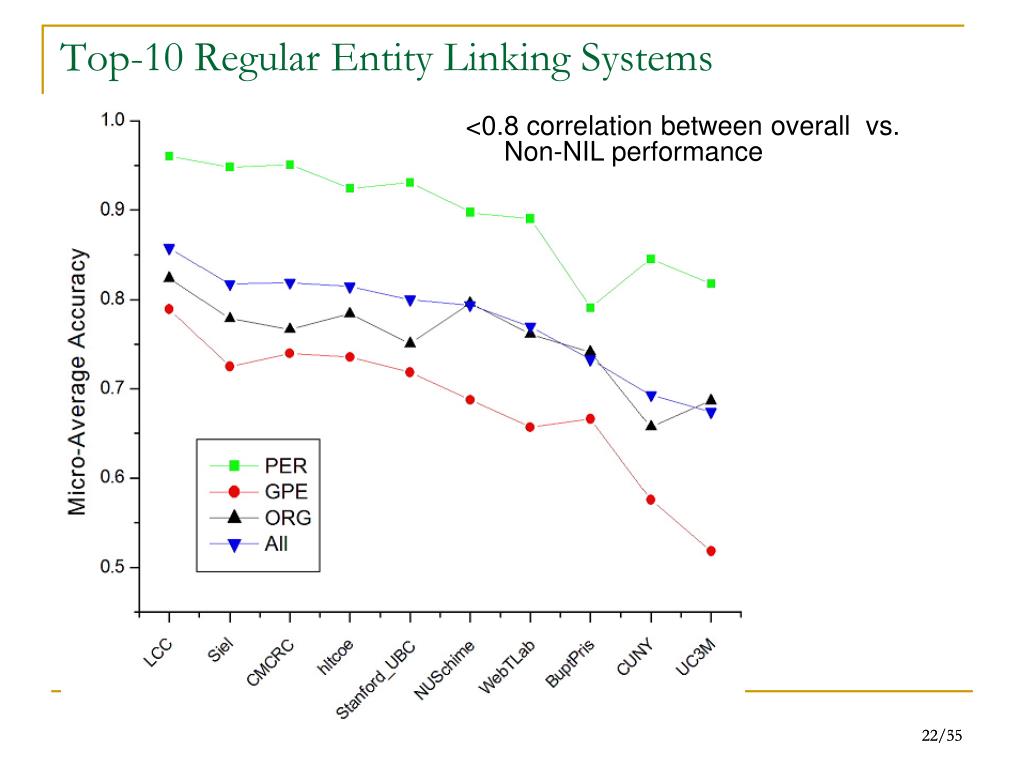 Top-10 Regular Entity Linking Systems

<0.8 correlation between overall vs. Non-NIL performance

Micro-Average Accuracy

1.0
0.9
0.8
0.7
0.6
0.5

PER
GPE
ORG
All

LCC
Siel
CMCRC
hltcoe
Stanford_UBC
NUSchime
WebTLab
BuptPris
CUNY
UC3M

22/35